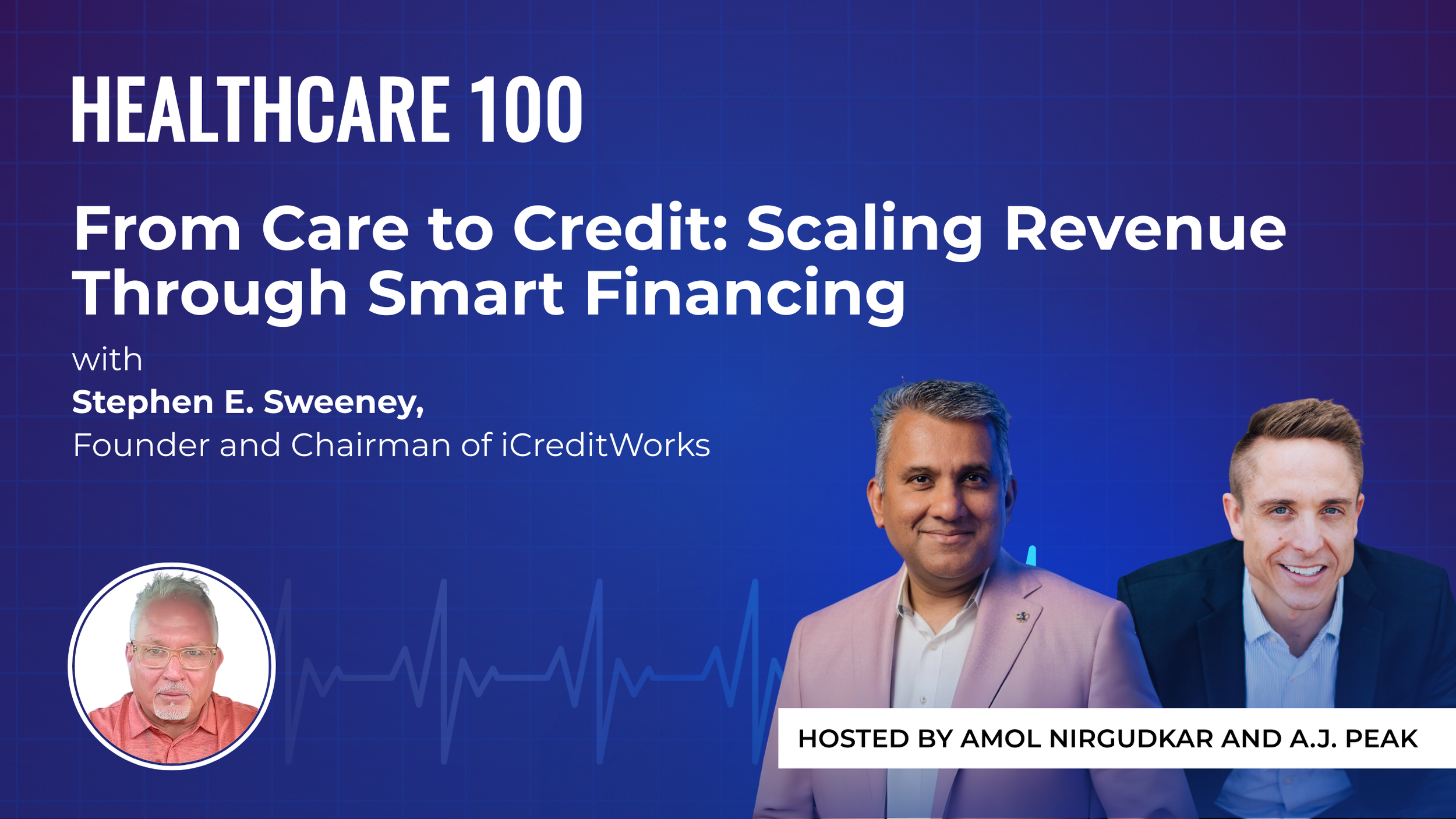 HEALTHCARE 100

From Care to Credit: Scaling Revenue Through Smart Financing

with
Stephen E. Sweeney,
Founder and Chairman of iCreditWorks

HOSTED BY AMOL NIRGUDKAR AND A.J. PEAK